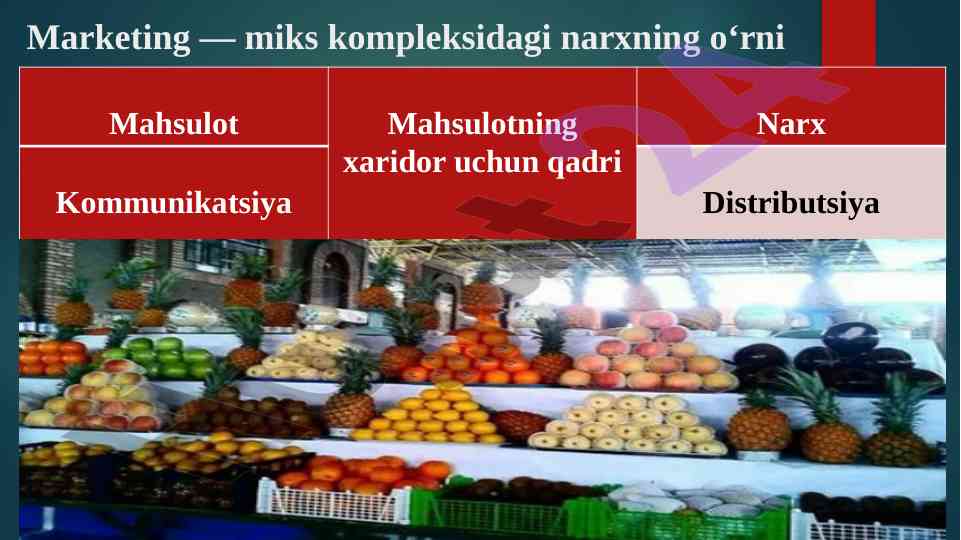 Marketing — miks kompleksidagi narxning o‘rni

| Mahsulot | Mahsulotning xaridor uchun qadri | Narx |
|---|---|---|
| Kommunikatsiya | | Distributsiya |